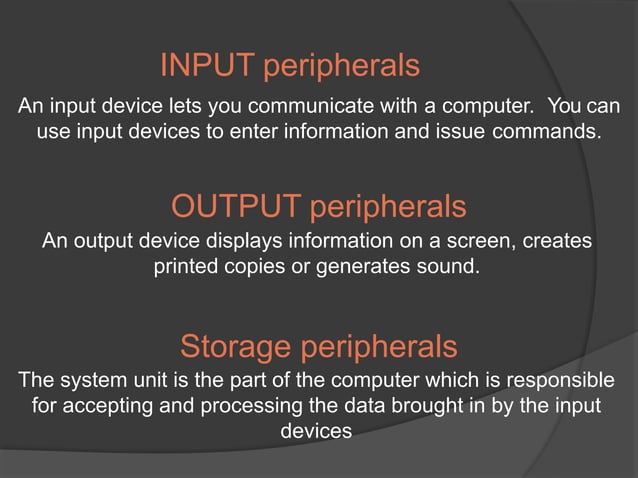 INPUT peripherals

An input device lets you communicate with a computer.  You can use input devices to enter information and issue commands.

OUTPUT peripherals

An output device displays information on a screen, creates printed copies or generates sound.

Storage peripherals

The system unit is the part of the computer which is responsible for accepting and processing the data brought in by the input devices